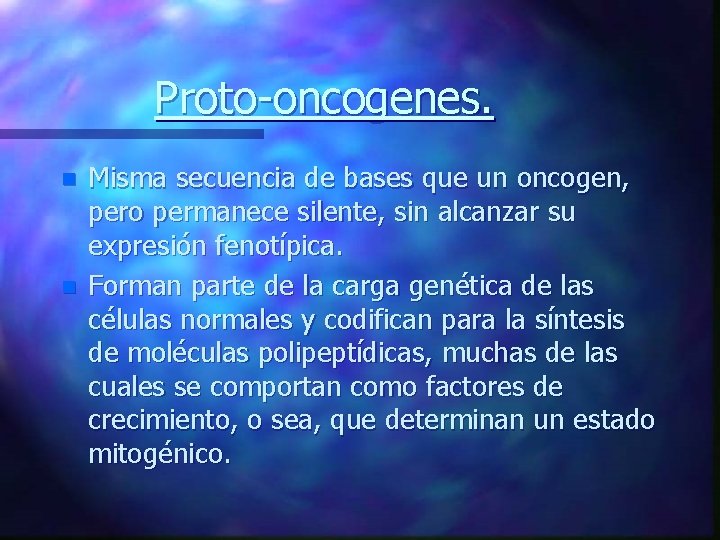 Proto-oncogenes.

Misma secuencia de bases que un oncogen, pero permanece silente, sin alcanzar su expresión fenotípica.

Forman parte de la carga genética de las células normales y codifican para la síntesis de moléculas polipeptídicas, muchas de las cuales se comportan como factores de crecimiento, o sea, que determinan un estado mitogénico.